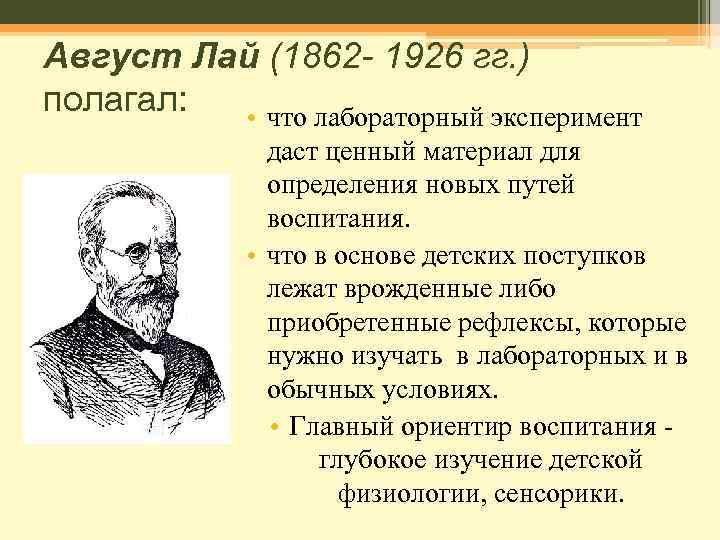 Август Лай (1862- 1926 гг.) полагал:

• что лабораторный эксперимент даст ценный материал для определения новых путей воспитания.
• что в основе детских поступков лежат врожденные либо приобретенные рефлексы, которые нужно изучать в лабораторных и в обычных условиях.
• Главный ориентир воспитания - глубокое изучение детской физиологии, сенсорики.